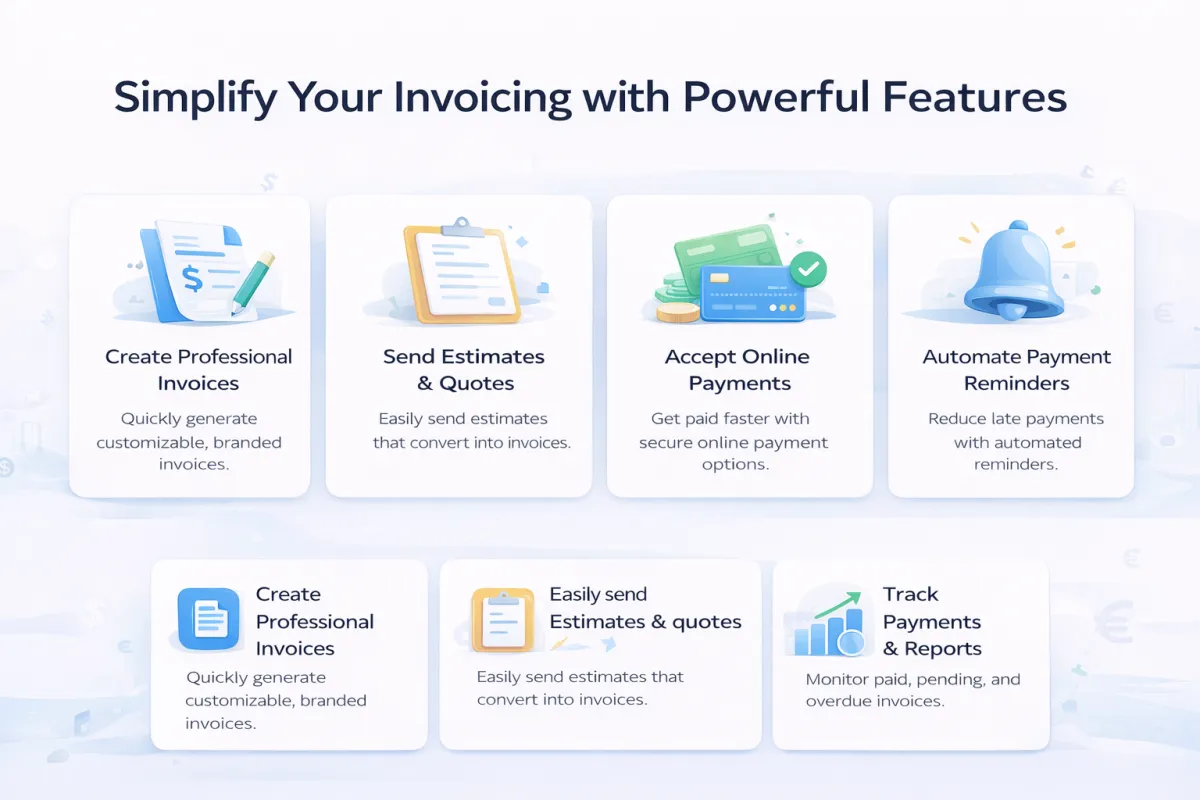 Simplify Your Invoicing with Powerful Features

Create Professional Invoices

Quickly generate customizable, branded invoices.

Send Estimates & Quotes

Easily send estimates that convert into invoices.

Accept Online Payments

Get paid faster with secure online payment options.

Automate Payment Reminders

Reduce late payments with automated reminders.

Create Professional Invoices

Quickly generate customizable, branded invoices.

Easily send Estimates & quotes

Easily send estimates that convert into invoices.

Track Payments & Reports

Monitor paid, pending, and overdue invoices.